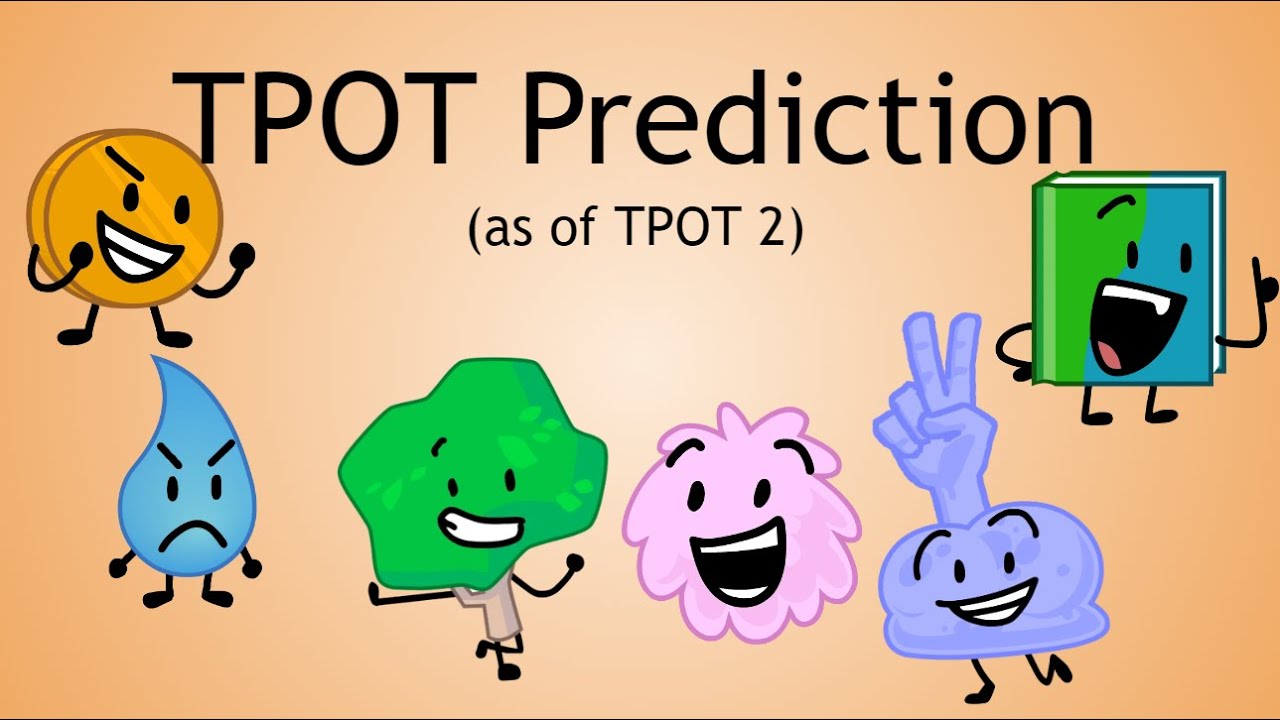 TPOT Prediction
(as of TPOT 2)